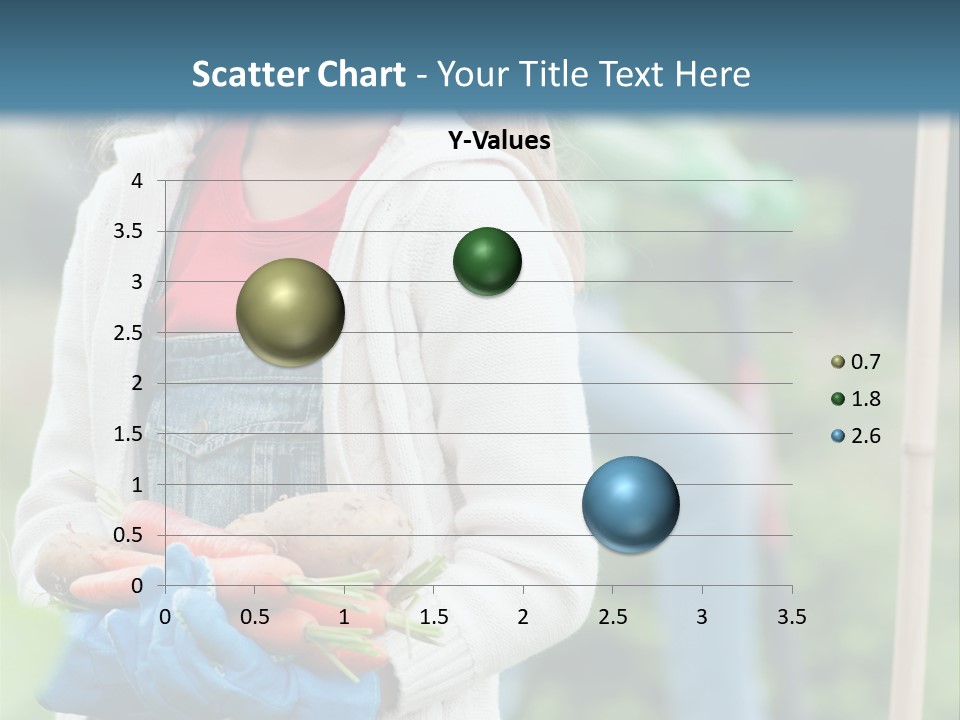 Scatter Chart - Your Title Text Here

Y-Values

4
3.5
3
2.5
2
1.5
1
0.5
0

0 0.5 1 1.5 2 2.5 3 3.5

0.7
1.8
2.6